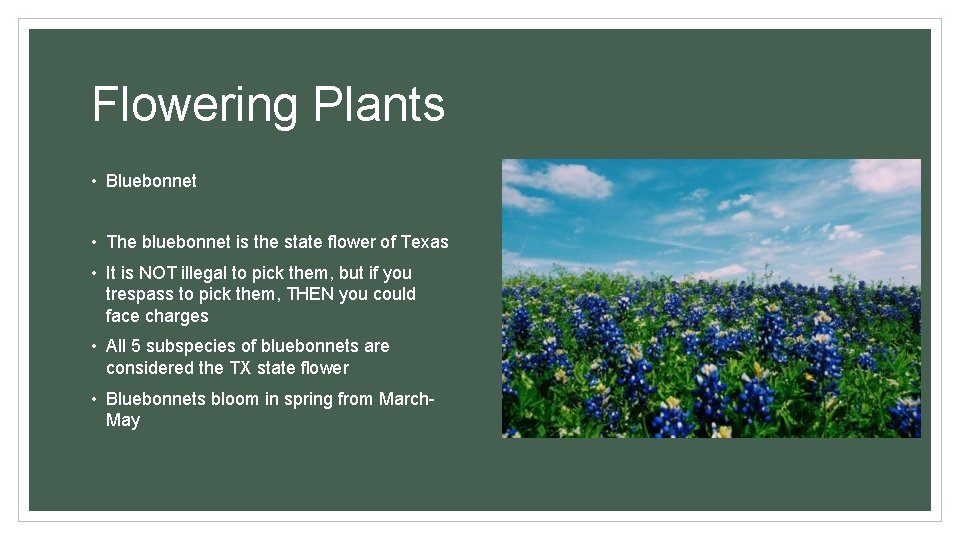 Flowering Plants

• Bluebonnet

• The bluebonnet is the state flower of Texas

• It is NOT illegal to pick them, but if you trespass to pick them, THEN you could face charges

• All 5 subspecies of bluebonnets are considered the TX state flower

• Bluebonnets bloom in spring from March-May